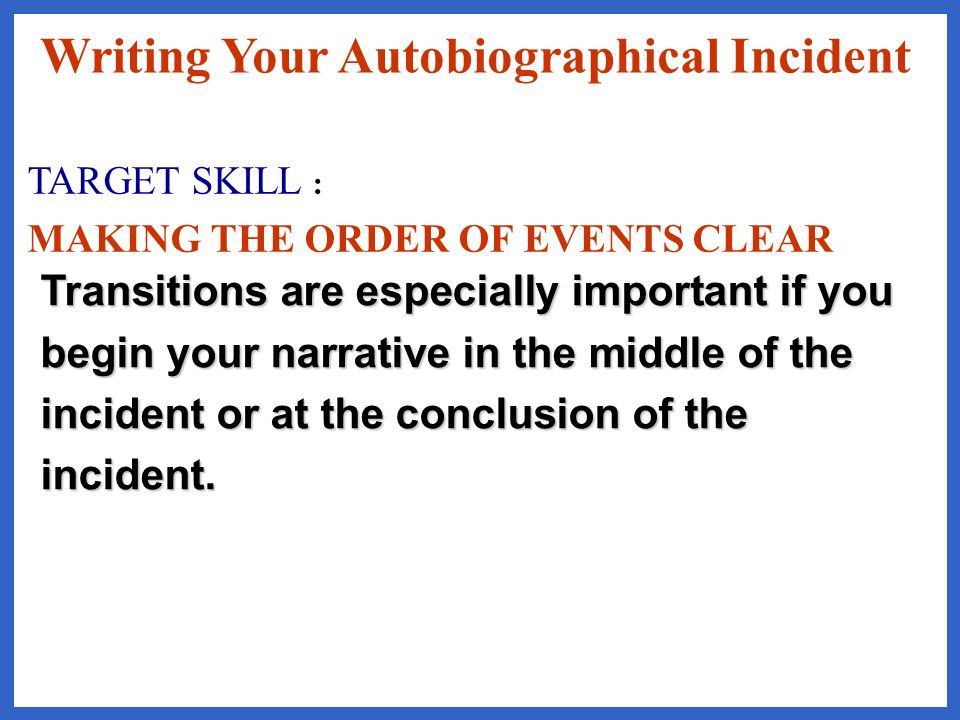 Writing Your Autobiographical Incident

TARGET SKILL :

MAKING THE ORDER OF EVENTS CLEAR

Transitions are especially important if you begin your narrative in the middle of the incident or at the conclusion of the incident.